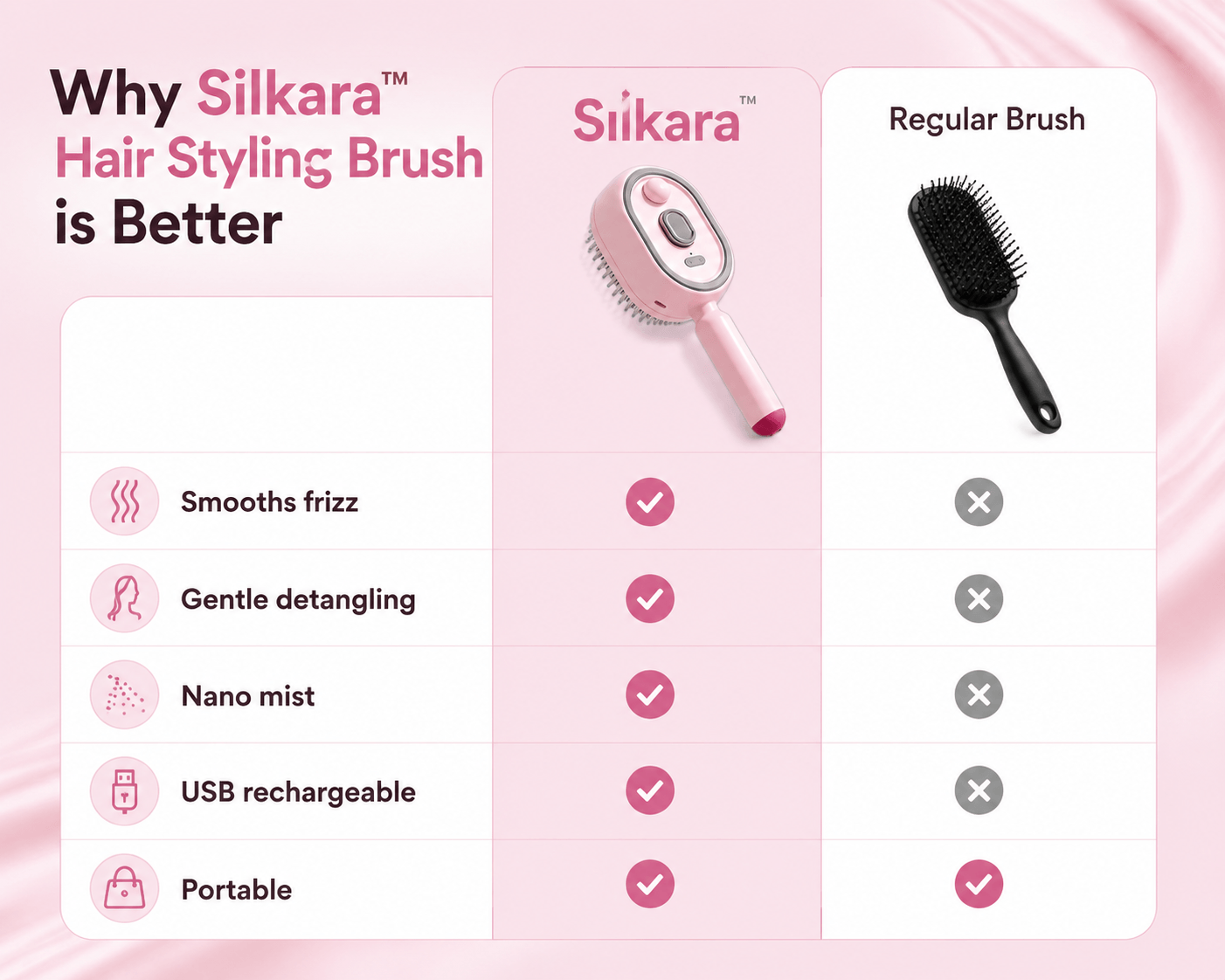 Why Silkara™ Hair Styling Brush is Better

| | Silkara™ | Regular Brush |
|---|---|---|
| Smooths frizz | ✓ | ✗ |
| Gentle detangling | ✓ | ✗ |
| Nano mist | ✓ | ✗ |
| USB rechargeable | ✓ | ✗ |
| Portable | ✓ | ✓ |